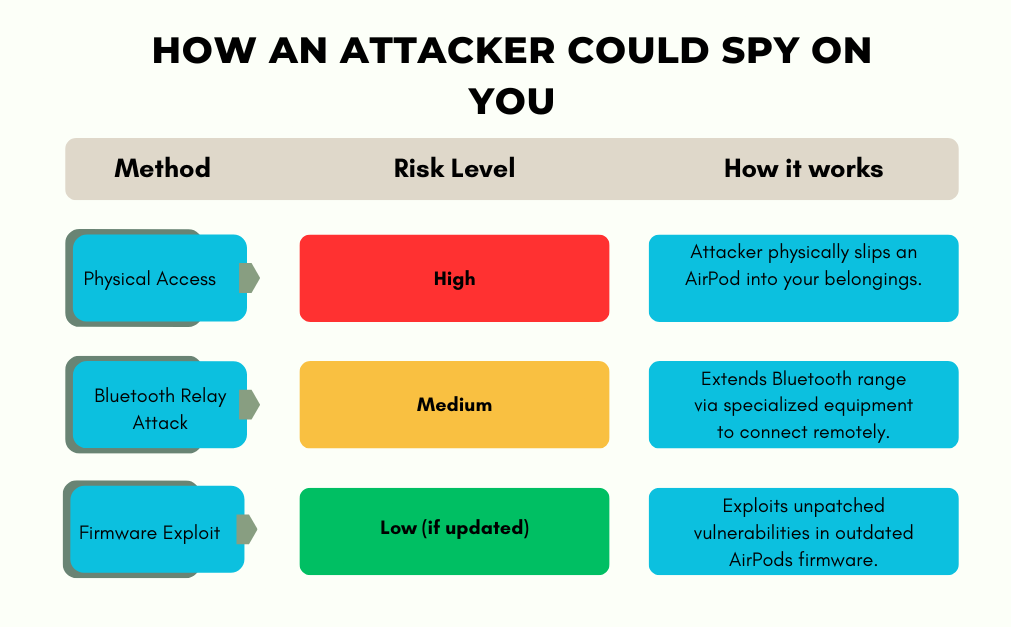 HOW AN ATTACKER COULD SPY ON YOU

| Method | Risk Level | How it works |
|---|---|---|
| Physical Access | High | Attacker physically slips an AirPod into your belongings. |
| Bluetooth Relay Attack | Medium | Extends Bluetooth range via specialized equipment to connect remotely. |
| Firmware Exploit | Low (if updated) | Exploits unpatched vulnerabilities in outdated AirPods firmware. |